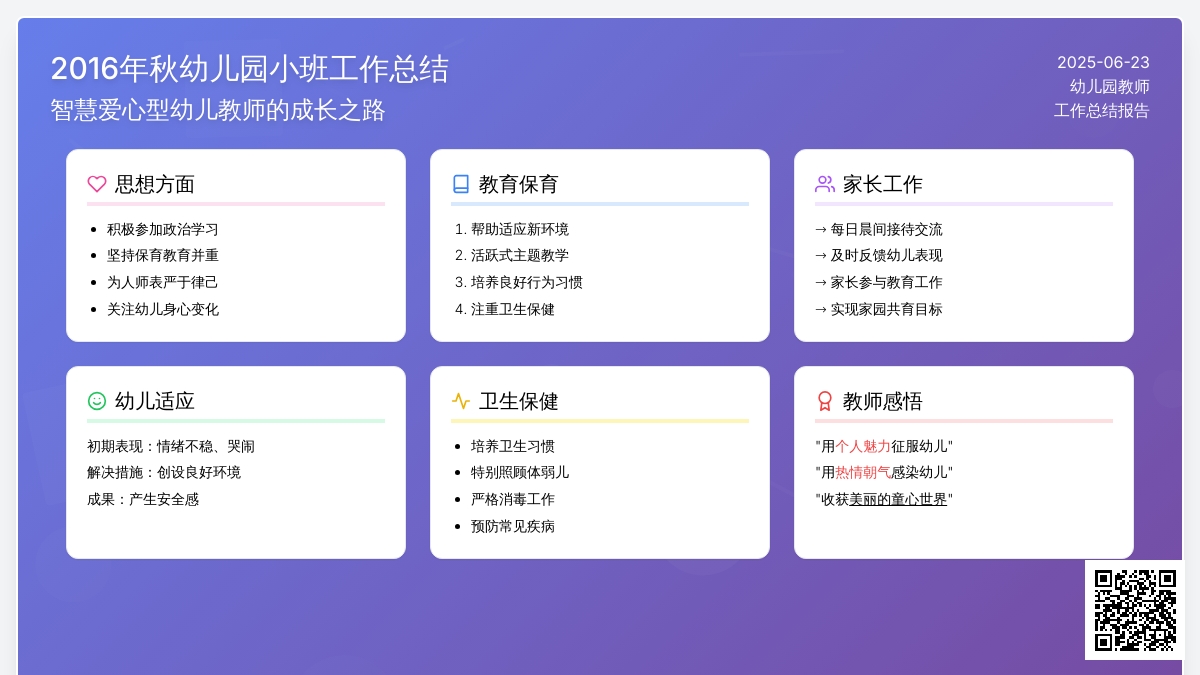 2016年秋幼儿园小班工作总结
智慧爱心型幼儿教师的成长之路

2025-06-23
幼儿园教师
工作总结报告

思想方面
- 积极参加政治学习
- 坚持保育教育并重
- 为人师表严于律己
- 关注幼儿身心变化

教育保育
1. 帮助适应新环境
2. 活跃式主题教学
3. 培养良好行为习惯
4. 注重卫生保健

家长工作
→ 每日晨间接待交流
→ 及时反馈幼儿表现
→ 家长参与教育工作
→ 实现家园共育目标

幼儿适应
初期表现：情绪不稳、哭闹
解决措施：创设良好环境
成果：产生安全感

卫生保健
- 培养卫生习惯
- 特别照顾体弱儿
- 严格消毒工作
- 预防常见疾病

教师感悟
"用个人魅力征服幼儿"
"用热情朝气感染幼儿"
"收获美丽的童心世界"